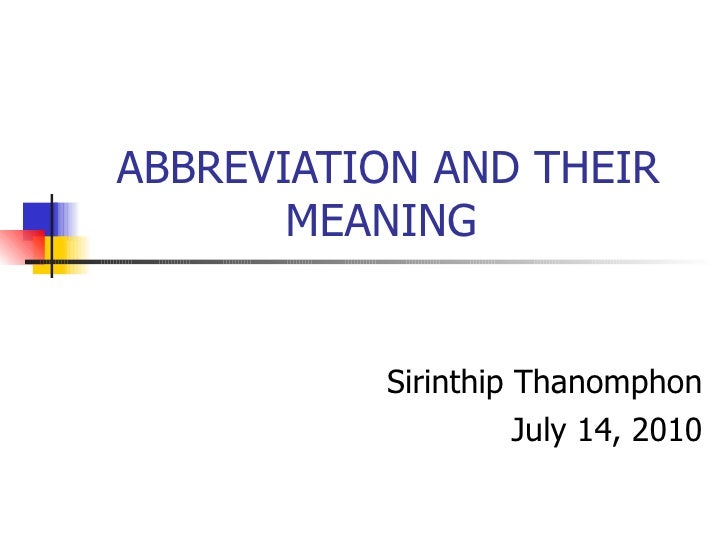 ABBREVIATION AND THEIR MEANING

Sirinthip Thanomphon
July 14, 2010